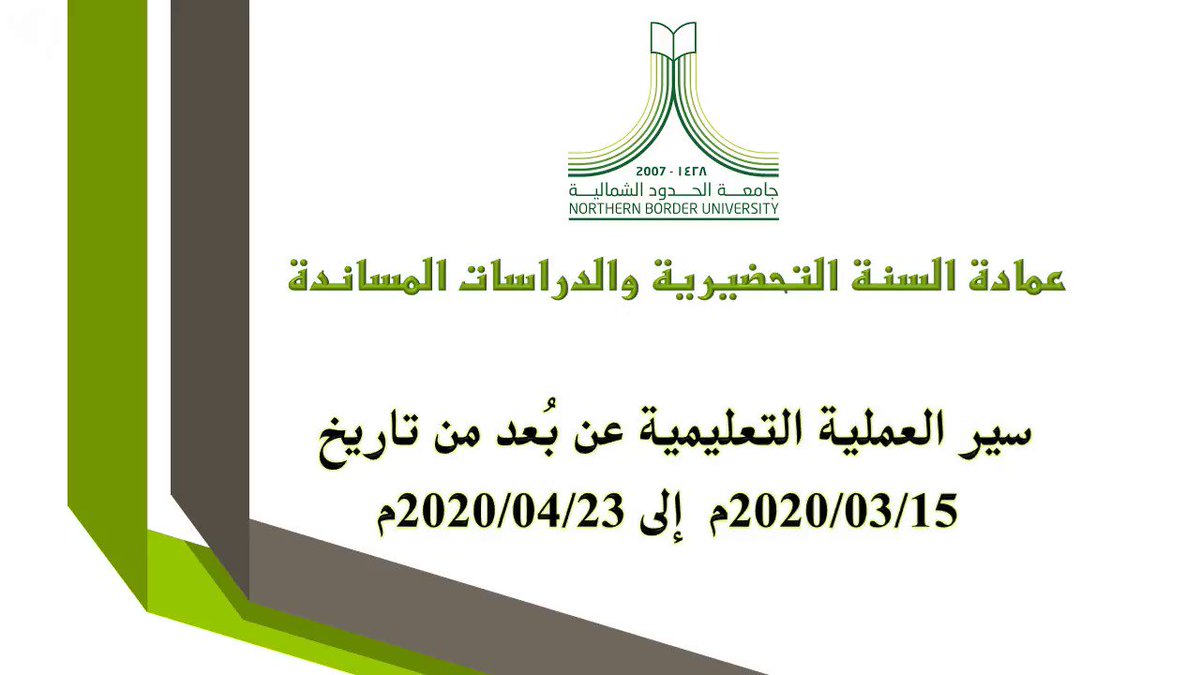 2007 - ١٤٢٨
جامعة الحدود الشمالية
NORTHERN BORDER UNIVERSITY

عمادة السنة التحضيرية والدراسات المساندة

سير العملية التعليمية عن بُعد من تاريخ
2020/03/15م إلى 2020/04/23م